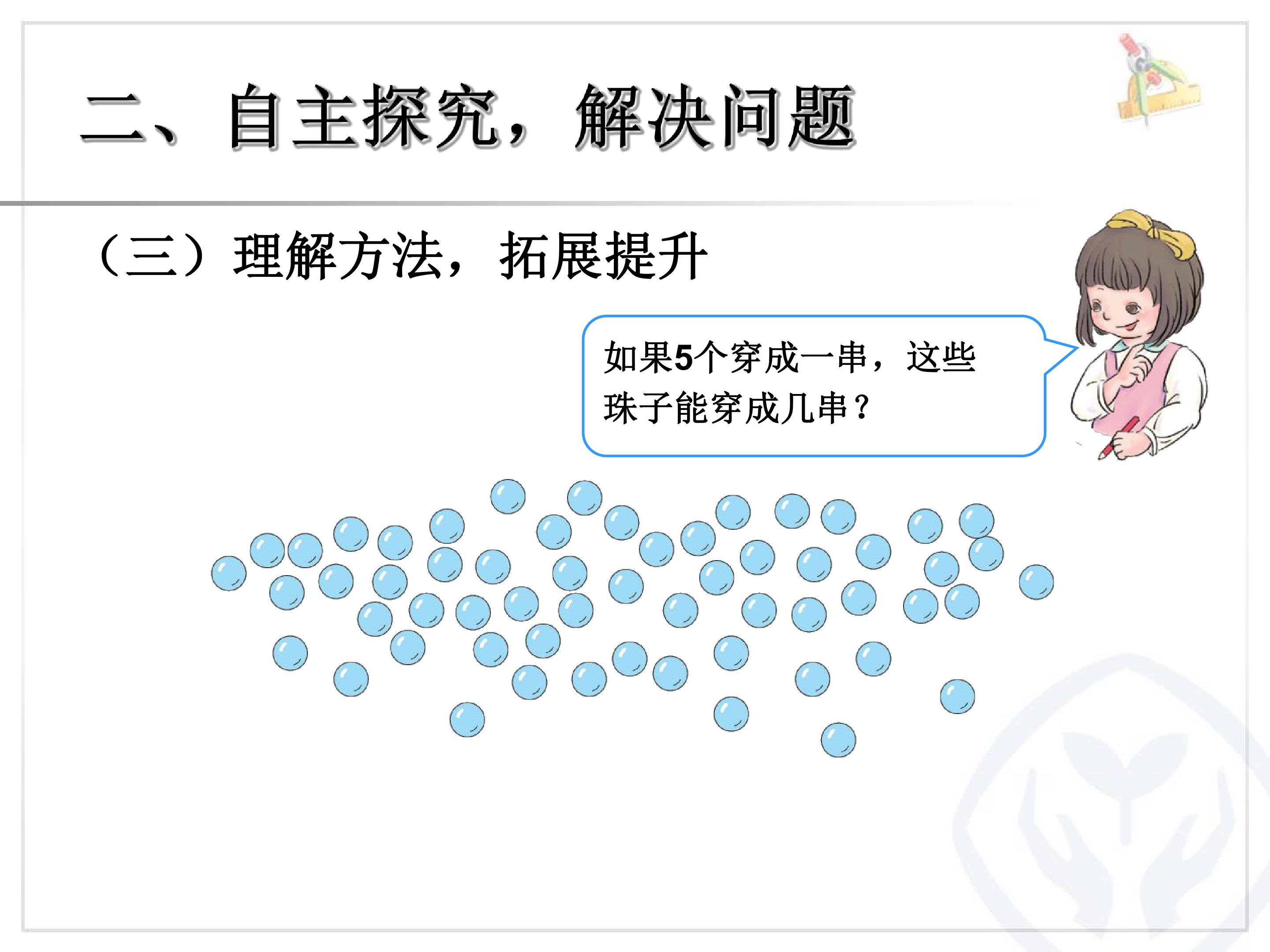 二、自主探究，解决问题

（三）理解方法，拓展提升

如果5个穿成一串，这些珠子能穿成几串？